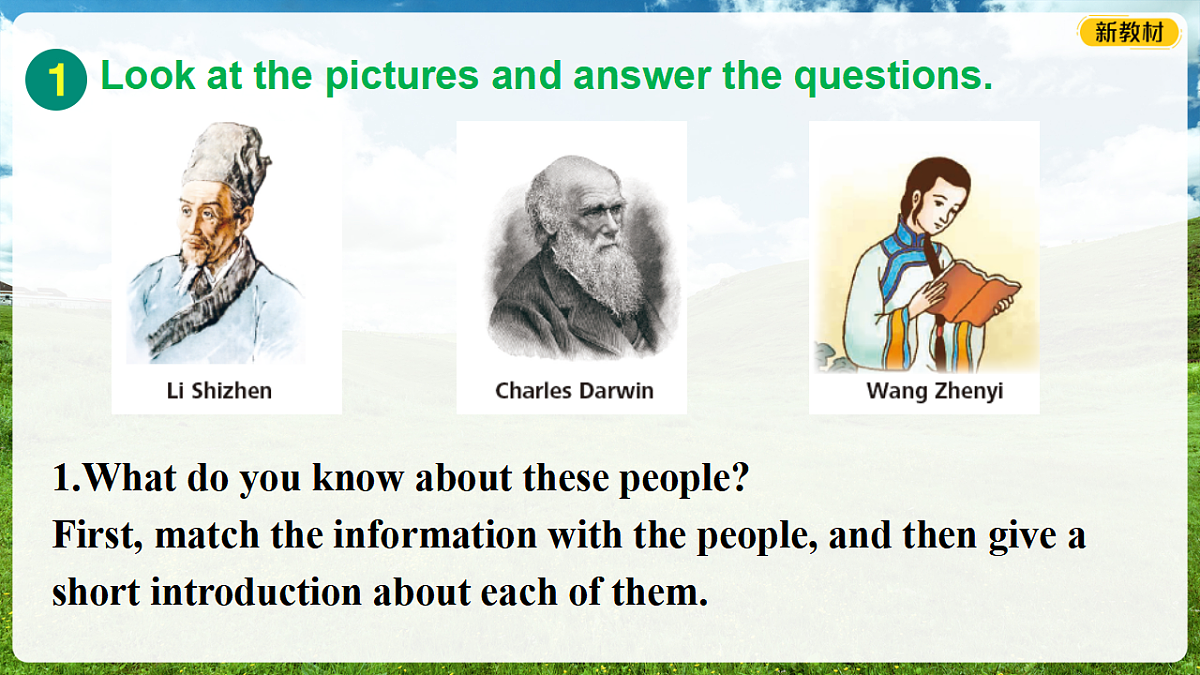 新教材

1 Look at the pictures and answer the questions.

Li Shizhen

Charles Darwin

Wang Zhenyi

1.What do you know about these people?
First, match the information with the people, and then give a short introduction about each of them.